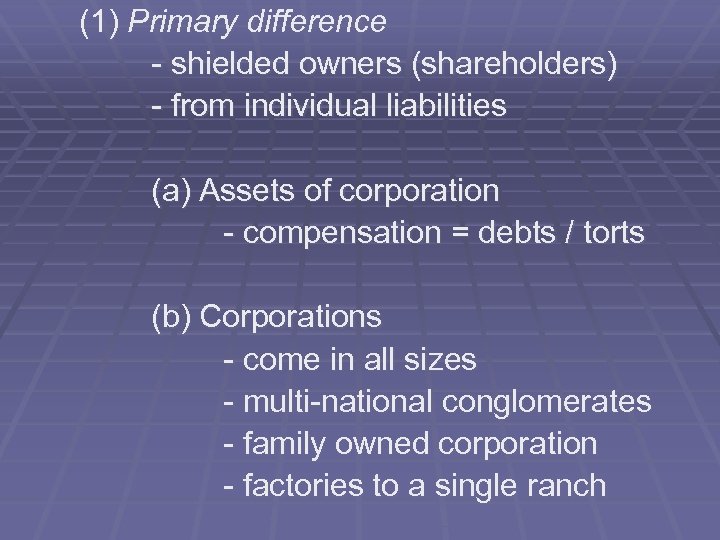 (1) Primary difference

- shielded owners (shareholders)
- from individual liabilities

(a) Assets of corporation

- compensation = debts / torts

(b) Corporations

- come in all sizes
- multi-national conglomerates
- family owned corporation
- factories to a single ranch